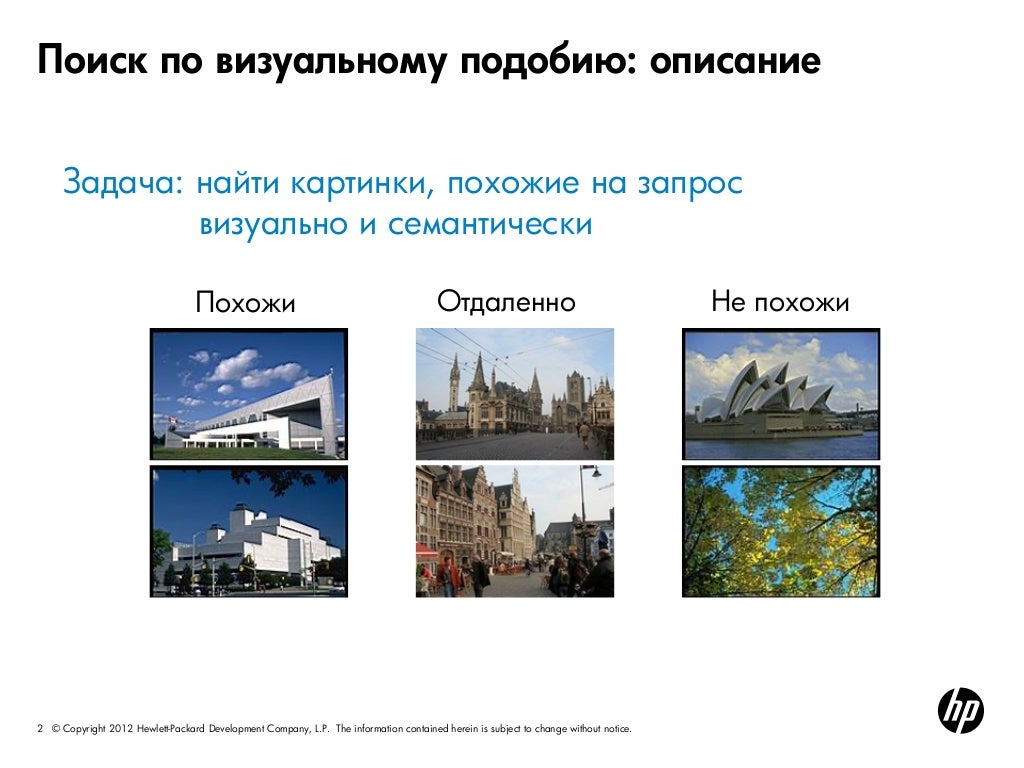 Поиск по визуальному подобию: описание

Задача: найти картинки, похожие на запрос визуально и семантически

Похожи

Отдаленно

Не похожи

2 © Copyright 2012 Hewlett-Packard Development Company, L.P. The information contained herein is subject to change without notice.

hp